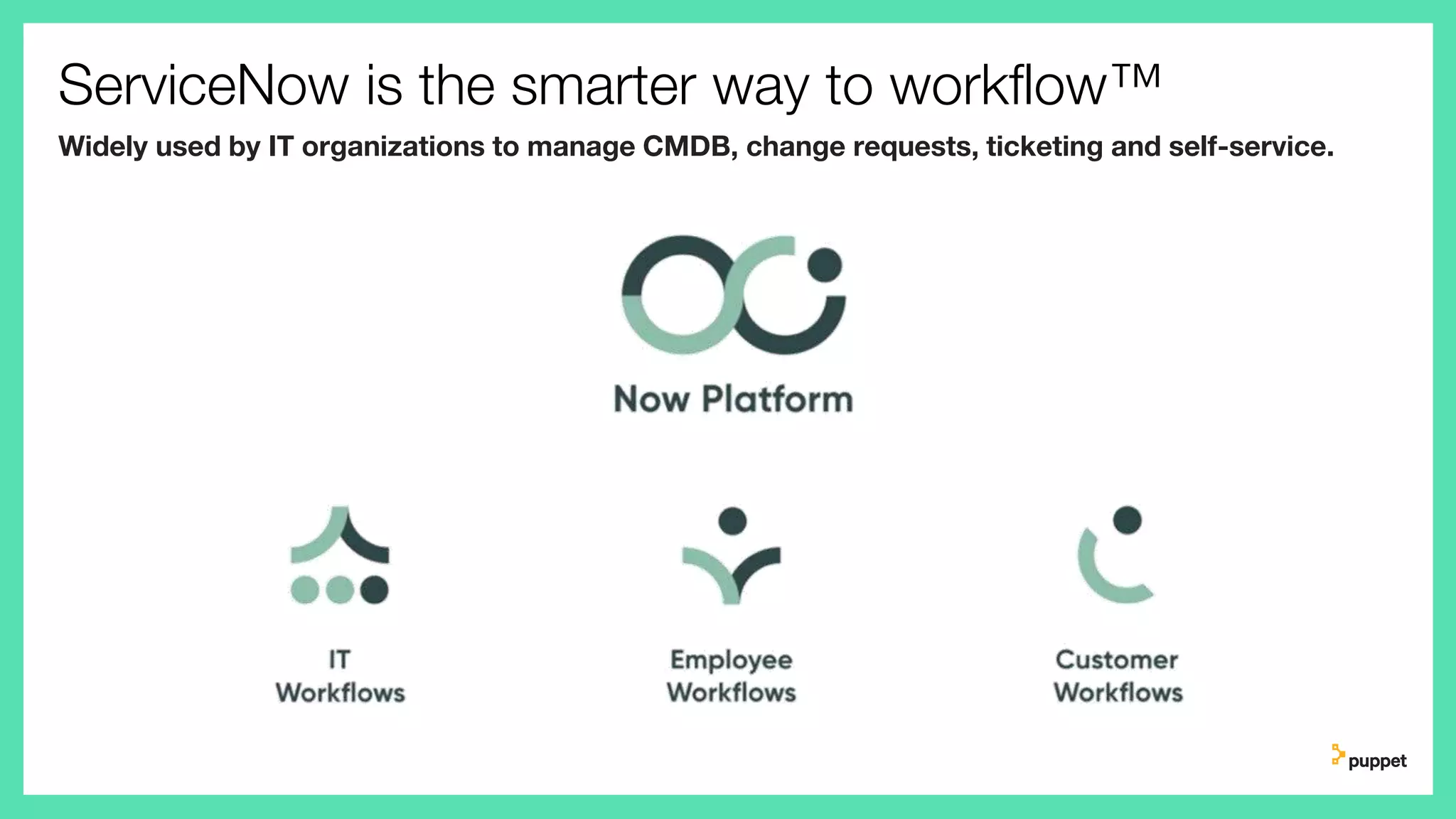 ServiceNow is the smarter way to workflow™

Widely used by IT organizations to manage CMDB, change requests, ticketing and self-service.

Now Platform

IT Workflows

Employee Workflows

Customer Workflows

puppet